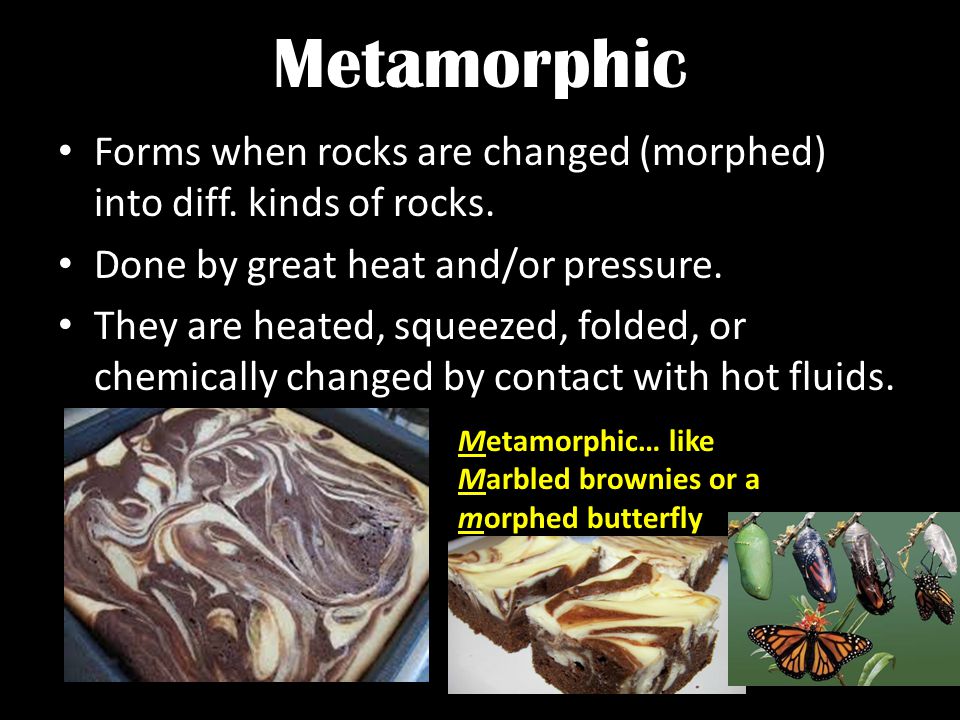 Metamorphic

• Forms when rocks are changed (morphed) into diff. kinds of rocks.
• Done by great heat and/or pressure.
• They are heated, squeezed, folded, or chemically changed by contact with hot fluids.

Metamorphic… like Marbled brownies or a morphed butterfly